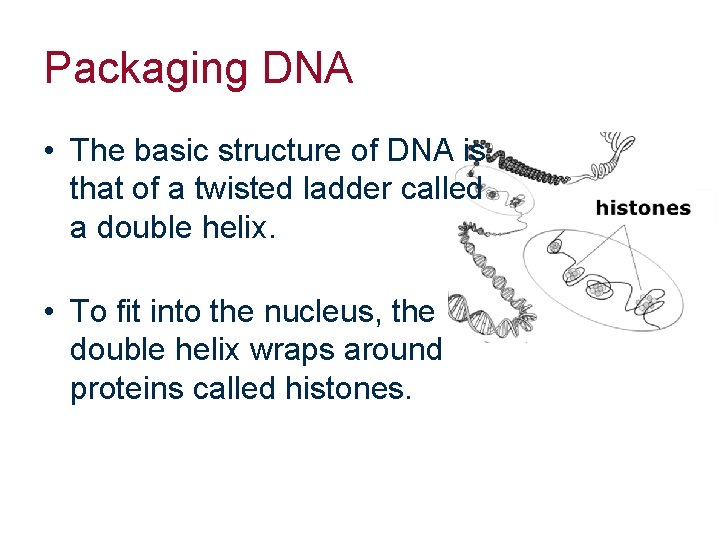 Packaging DNA

• The basic structure of DNA is that of a twisted ladder called a double helix.

• To fit into the nucleus, the double helix wraps around proteins called histones.

histones